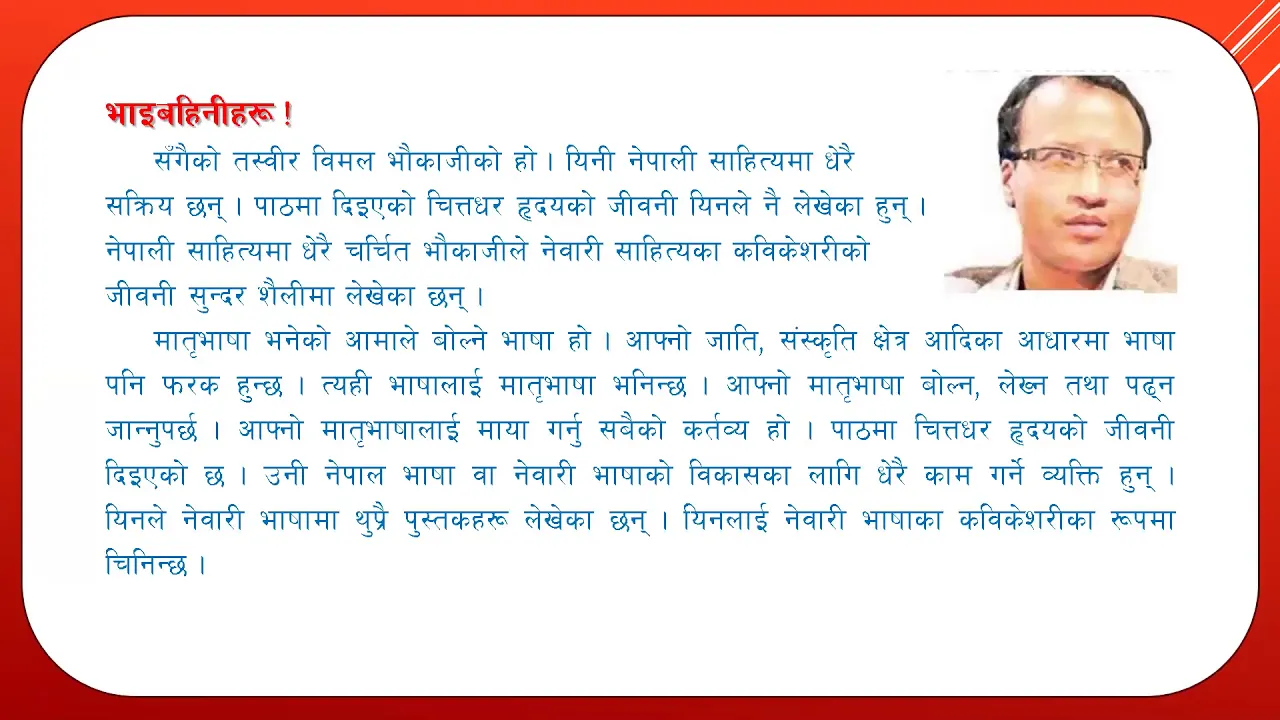 भाइबहिनीहरू !

सँगैको तस्वीर विमल भौकाजीको हो । यिनी नेपाली साहित्यमा धेरै सक्रिय छन् । पाठमा दिइएको चित्तधर हृदयको जीवनी यिनले नै लेखेका हुन् । नेपाली साहित्यमा धेरै चर्चित भौकाजीले नेवारी साहित्यका कविकेशरीको जीवनी सुन्दर शैलीमा लेखेका छन् ।

मातृभाषा भनेको आमाले बोल्ने भाषा हो । आफ्नो जाति, संस्कृति क्षेत्र आदिका आधारमा भाषा पनि फरक हुन्छ । त्यही भाषालाई मातृभाषा भनिन्छ । आफ्नो मातृभाषा बोल्न, लेख्न तथा पढ्न जान्नुपर्छ । आफ्नो मातृभाषालाई माया गर्नु सबैको कर्तव्य हो । पाठमा चित्तधर हृदयको जीवनी दिइएको छ । उनी नेपाल भाषा वा नेवारी भाषाको विकासका लागि धेरै काम गर्ने व्यक्ति हुन् । यिनले नेवारी भाषामा थुप्रै पुस्तकहरू लेखेका छन् । यिनलाई नेवारी भाषाका कविकेशरीका रूपमा चिनिन्छ ।